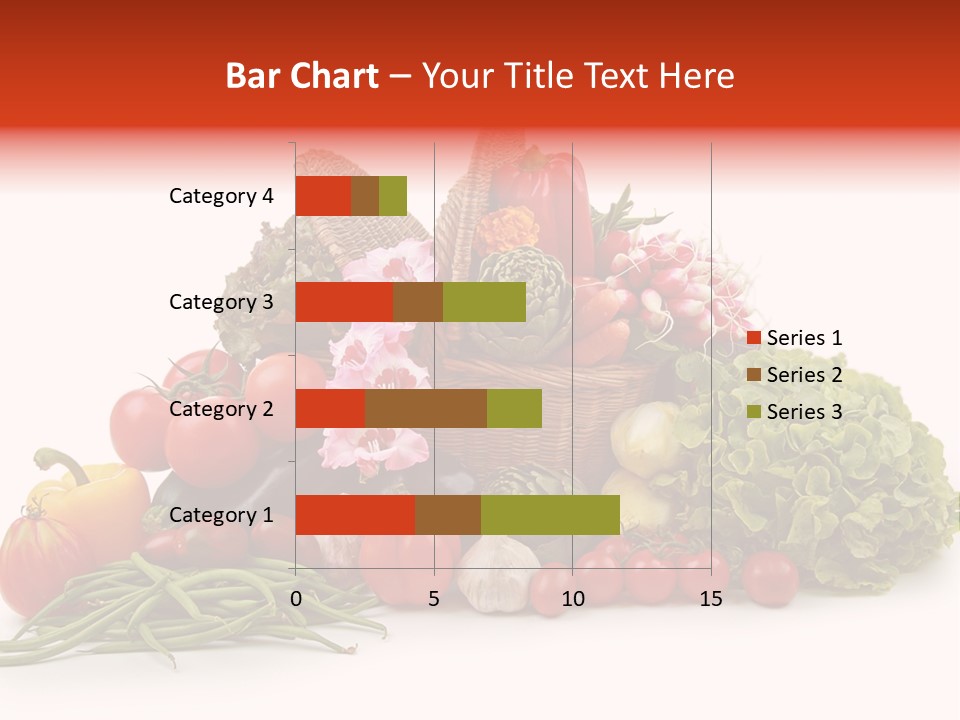 Bar Chart – Your Title Text Here

Category 4
Category 3
Category 2
Category 1

0
5
10
15

Series 1
Series 2
Series 3